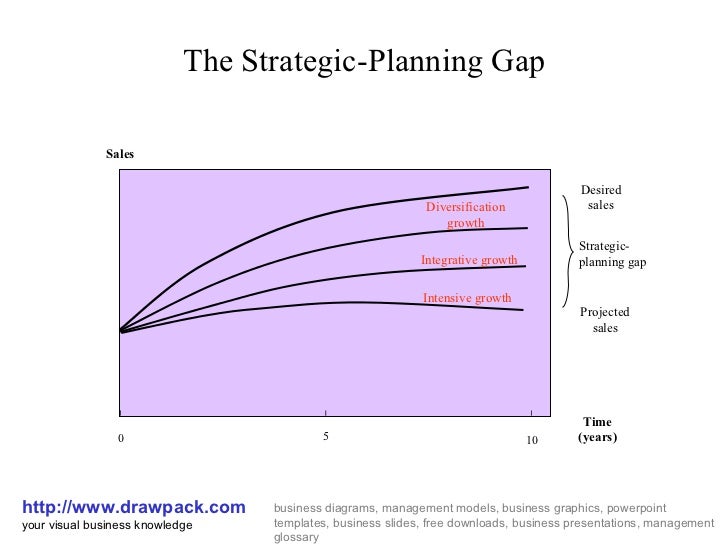 The Strategic-Planning Gap

Sales

Diversification growth

Integrative growth

Intensive growth

Desired sales

Strategic-planning gap

Projected sales

0

5

10

Time (years)

http://www.drawpack.com
your visual business knowledge

business diagrams, management models, business graphics, powerpoint templates, business slides, free downloads, business presentations, management glossary